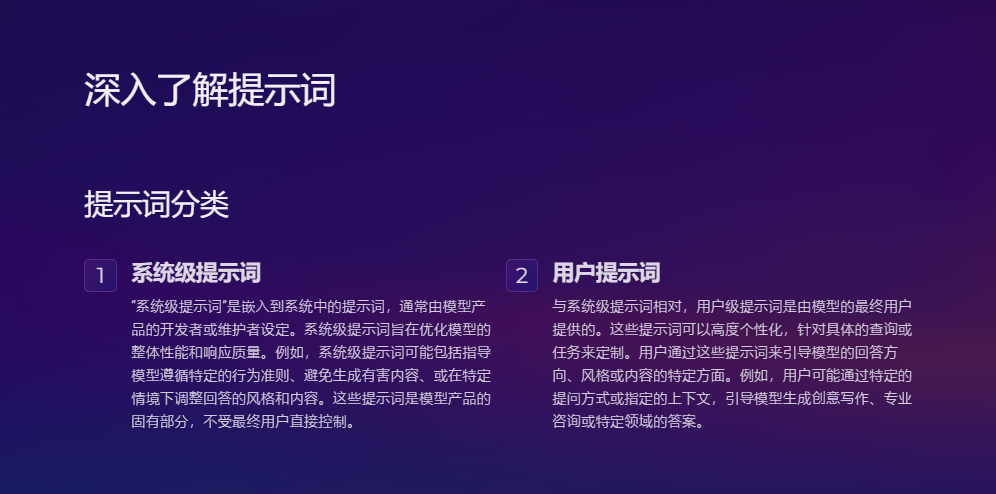 深入了解提示词

提示词分类

1 系统级提示词

"系统级提示词"是嵌入到系统中的提示词，通常由模型产品的开发者或维护者设定。系统级提示词旨在优化模型的整体性能和响应质量。例如，系统级提示词可能包括指导模型遵循特定的行为准则、避免生成有害内容、或在特定情境下调整回答的风格和内容。这些提示词是模型产品的固有部分，不受最终用户直接控制。

2 用户提示词

与系统级提示词相对，用户级提示词是由模型的最终用户提供的。这些提示词可以高度个性化，针对具体的查询或任务来定制。用户通过这些提示词来引导模型的回答方向、风格或内容的特定方面。例如，用户可能通过特定的提问方式或指定的上下文，引导模型生成创意写作、专业咨询或特定领域的答案。